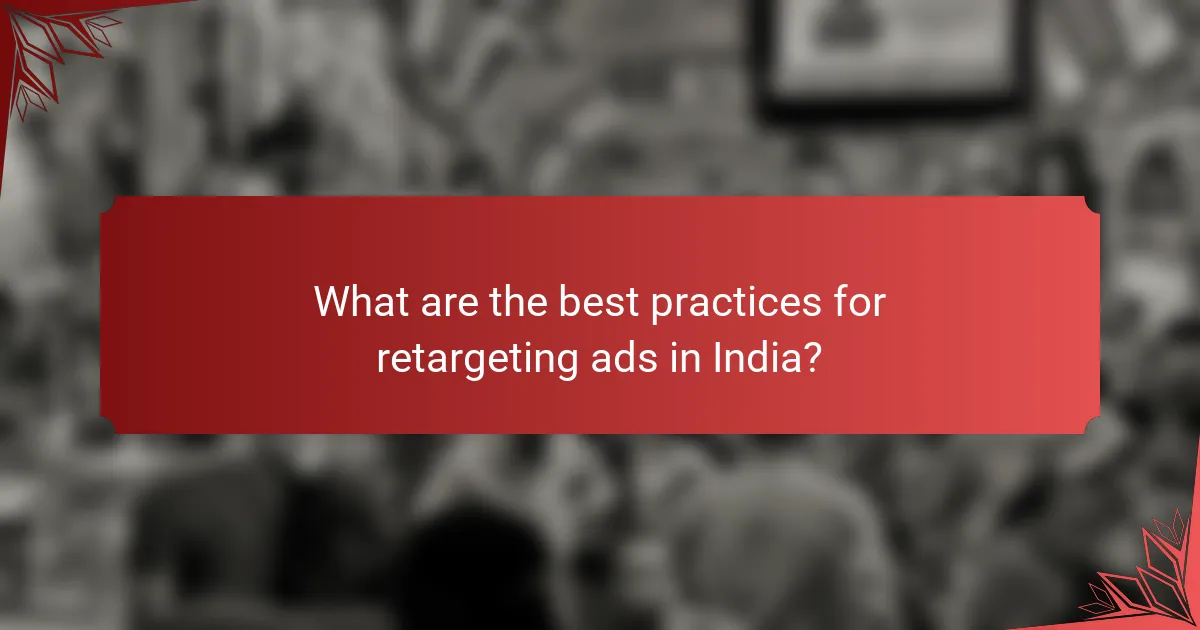 What are the best practices for retargeting ads in India?